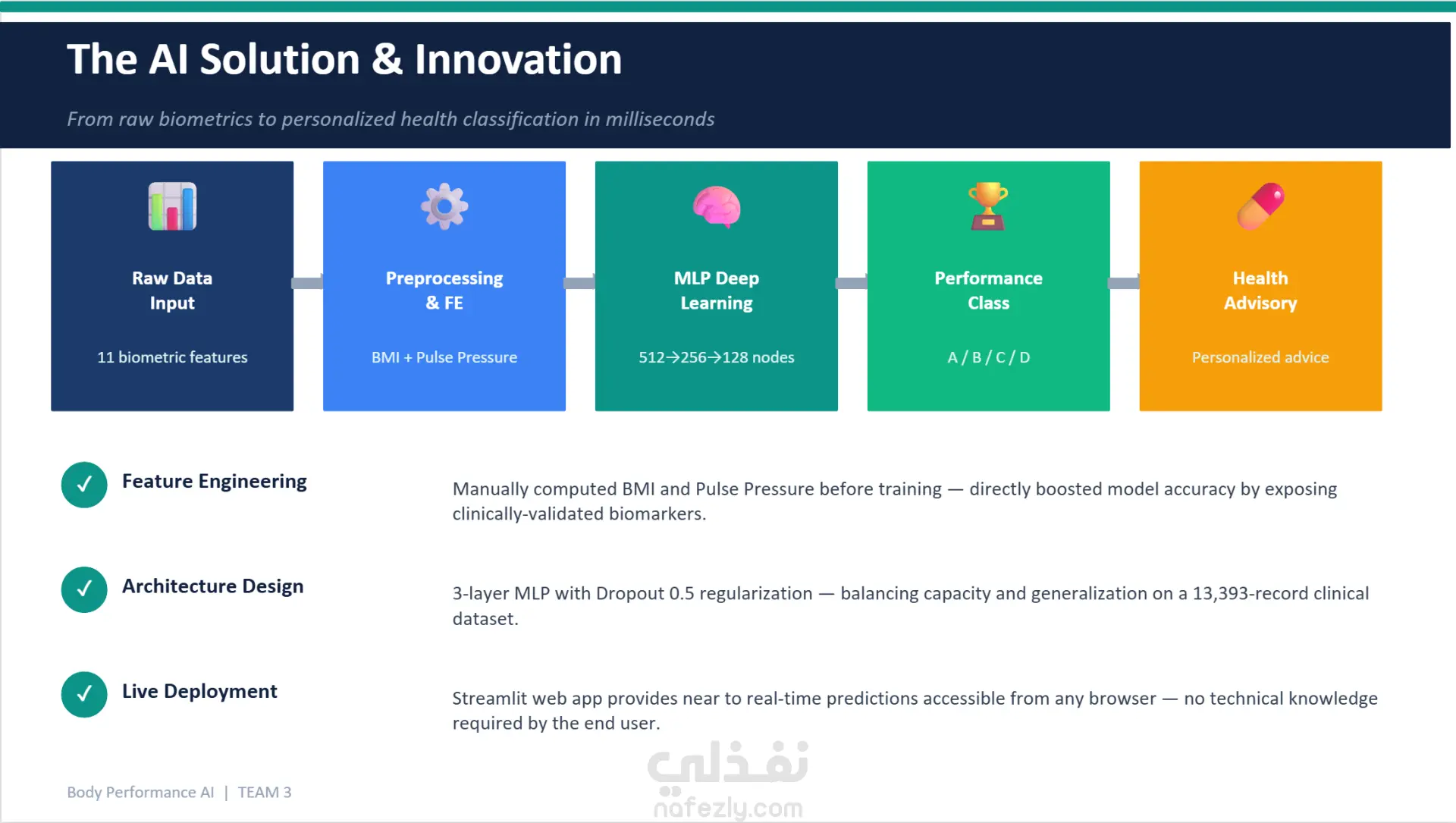 The AI Solution & Innovation

From raw biometrics to personalized health classification in milliseconds

Raw Data Input

11 biometric features

Preprocessing & FE

BMI + Pulse Pressure

MLP Deep Learning

512→256→128 nodes

Performance Class

A / B / C / D

Health Advisory

Personalized advice

✓ Feature Engineering

Manually computed BMI and Pulse Pressure before training — directly boosted model accuracy by exposing clinically-validated biomarkers.

✓ Architecture Design

3-layer MLP with Dropout 0.5 regularization — balancing capacity and generalization on a 13,393-record clinical dataset.

✓ Live Deployment

Streamlit web app provides near to real-time predictions accessible from any browser — no technical knowledge required by the end user.

Body Performance AI | TEAM 3

نفذلي
nafezly.com